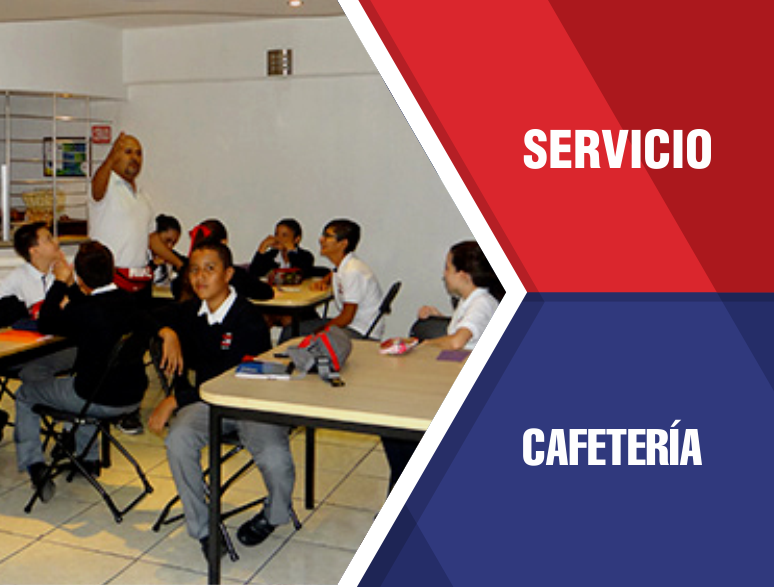 SERVICIO

CAFETERÍA